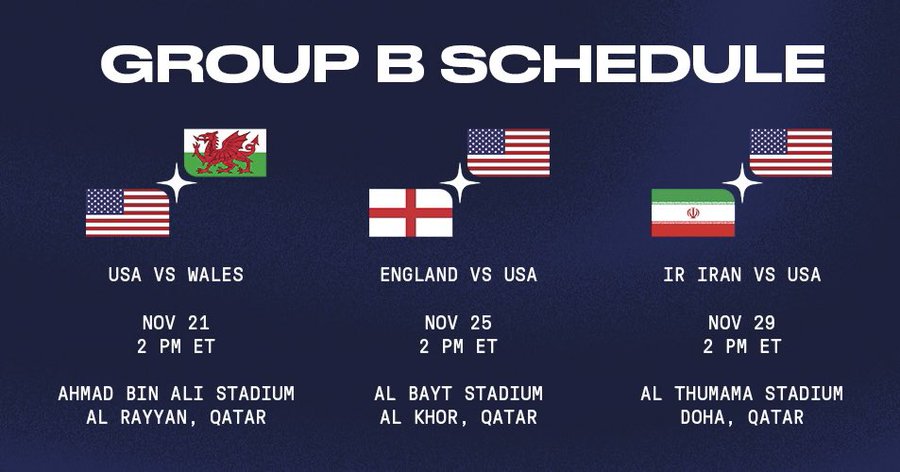 GROUP B SCHEDULE

USA VS WALES

NOV 21
2 PM ET

AHMAD BIN ALI STADIUM
AL RAYYAN, QATAR

ENGLAND VS USA

NOV 25
2 PM ET

AL BAYT STADIUM
AL KHOR, QATAR

IR IRAN VS USA

NOV 29
2 PM ET

AL THUMAMA STADIUM
DOHA, QATAR